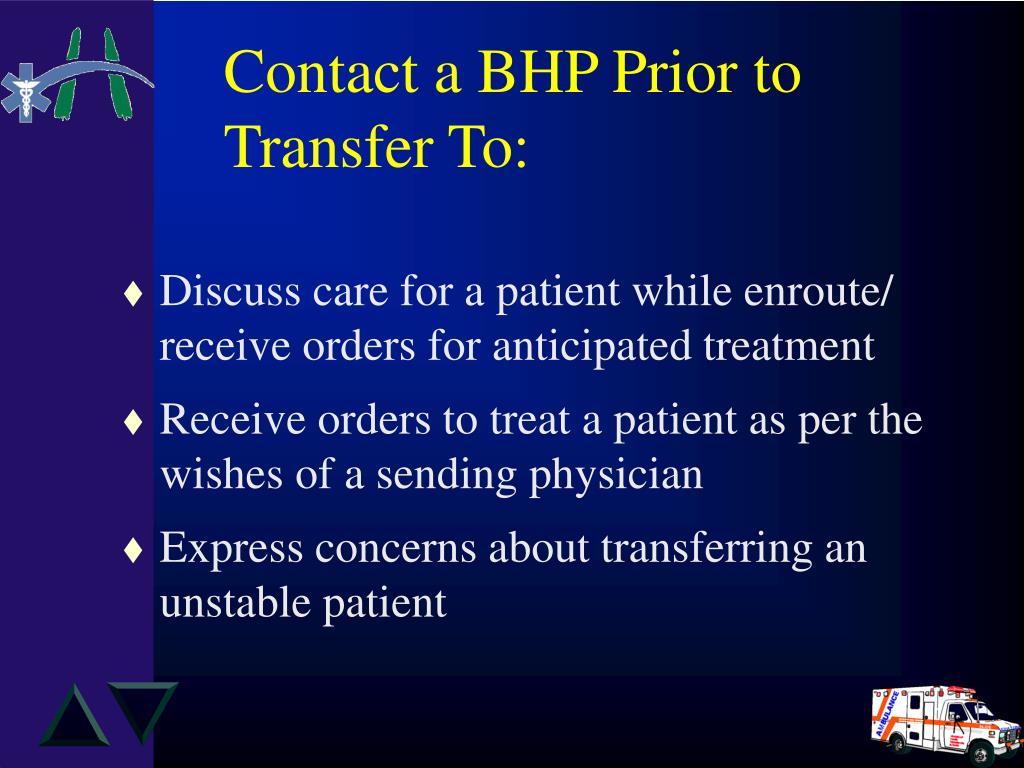 Contact a BHP Prior to Transfer To:

♦ Discuss care for a patient while enroute/ receive orders for anticipated treatment

♦ Receive orders to treat a patient as per the wishes of a sending physician

♦ Express concerns about transferring an unstable patient

AMBULANCE